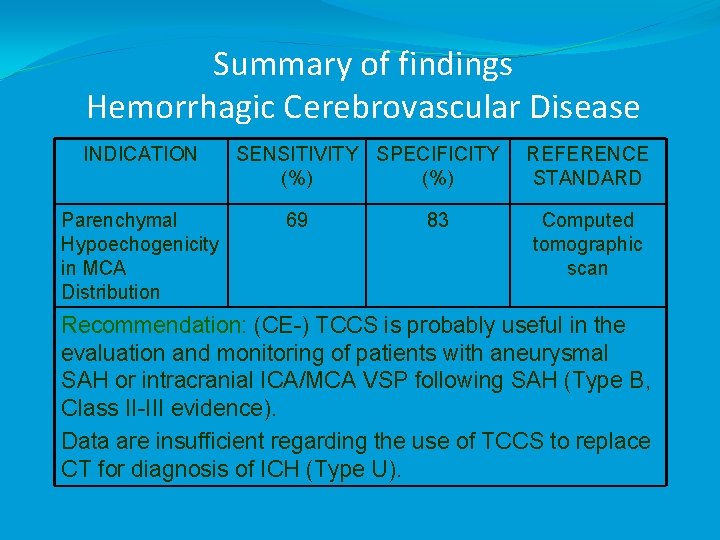 Summary of findings
Hemorrhagic Cerebrovascular Disease

| INDICATION | SENSITIVITY (%) | SPECIFICITY (%) | REFERENCE STANDARD |
|---|---|---|---|
| Parenchymal Hypoechogenicity in MCA Distribution | 69 | 83 | Computed tomographic scan |
| Recommendation: (CE-) TCCS is probably useful in the evaluation and monitoring of patients with aneurysmal SAH or intracranial ICA/MCA VSP following SAH (Type B, Class II-III evidence). Data are insufficient regarding the use of TCCS to replace CT for diagnosis of ICH (Type U). | | | |